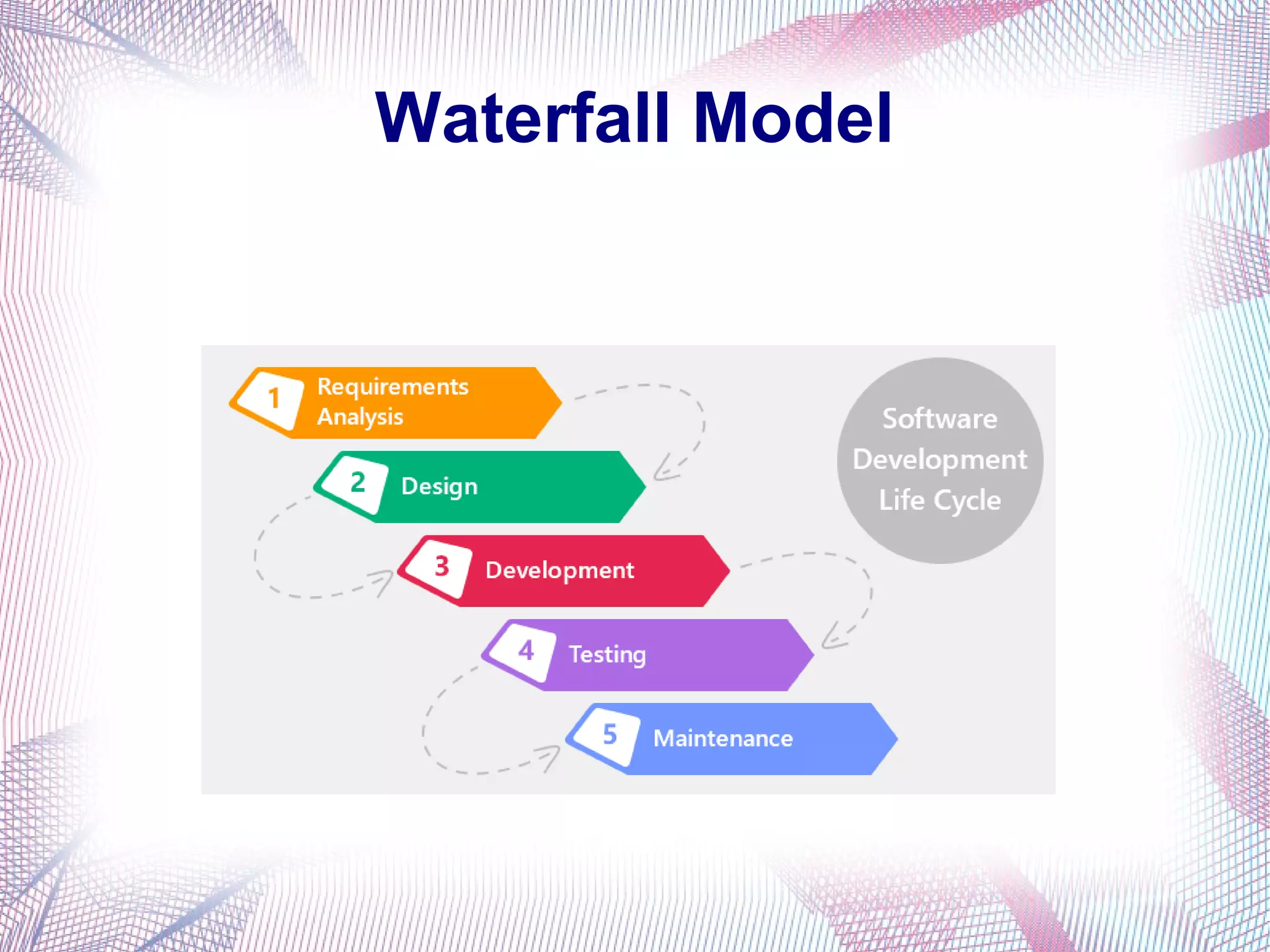 Waterfall Model

1 Requirements Analysis

2 Design

3 Development

4 Testing

5 Maintenance

Software Development Life Cycle